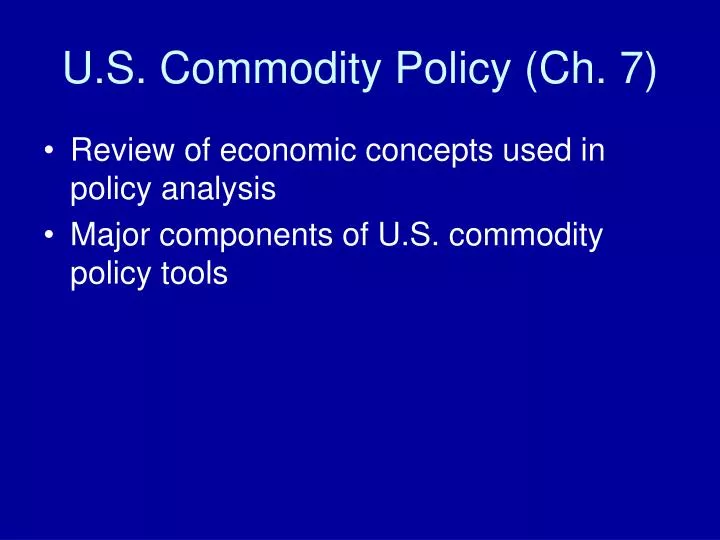 U.S. Commodity Policy (Ch. 7)

• Review of economic concepts used in policy analysis
• Major components of U.S. commodity policy tools